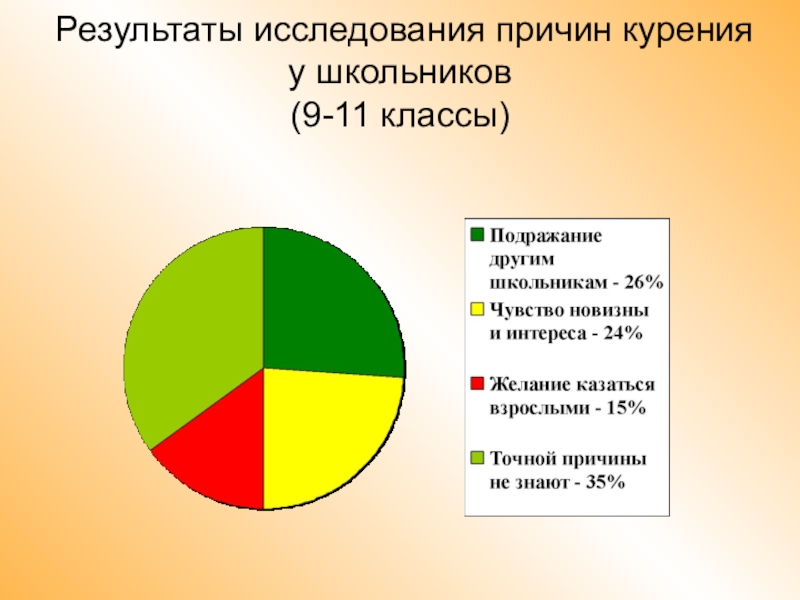 Результаты исследования причин курения у школьников
(9-11 классы)

Подражание другим школьникам - 26%

Чувство новизны и интереса - 24%

Желание казаться взрослыми - 15%

Точной причины не знают - 35%